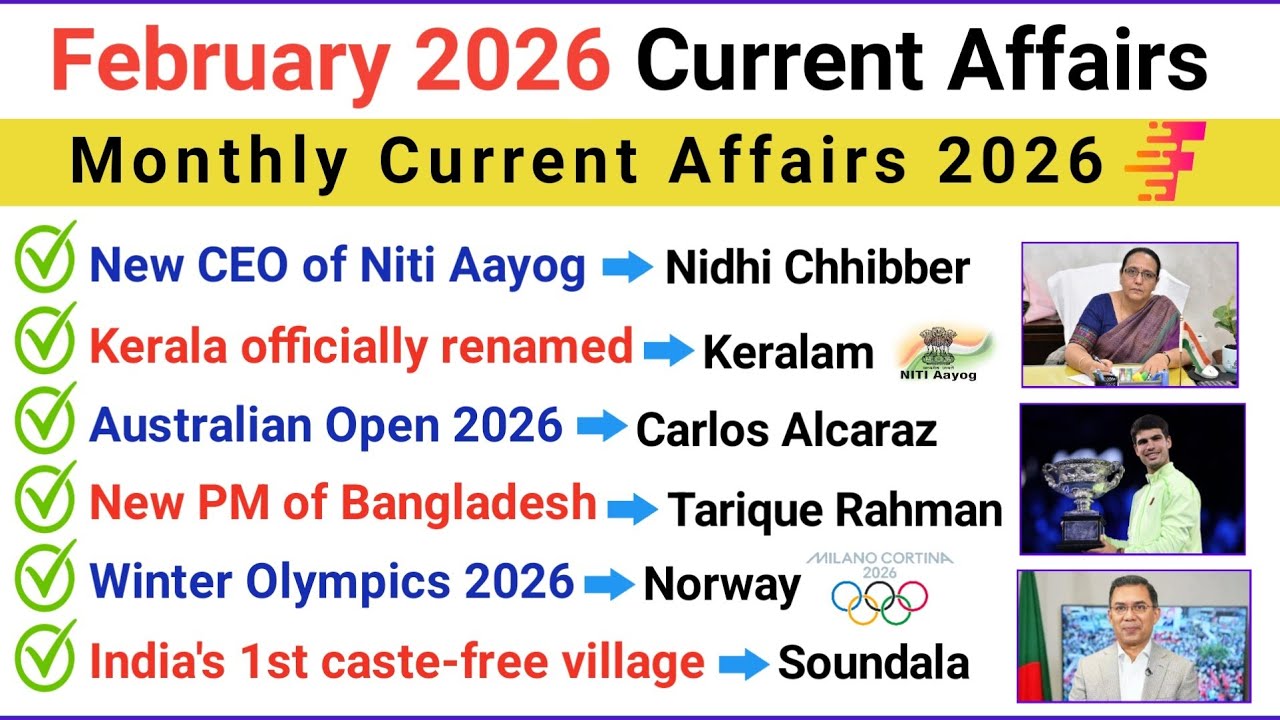 February 2026 Current Affairs

Monthly Current Affairs 2026

New CEO of Niti Aayog → Nidhi Chhibber

Kerala officially renamed → Keralam

NITI Aayog

Australian Open 2026 → Carlos Alcaraz

New PM of Bangladesh → Tarique Rahman

Winter Olympics 2026 → Norway

MILANO CORTINA 2026

India's 1st caste-free village → Soundala